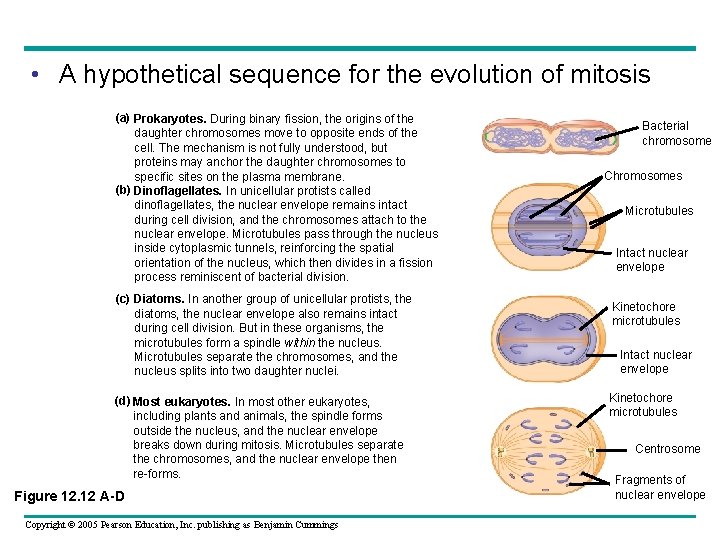 • A hypothetical sequence for the evolution of mitosis

(a) Prokaryotes. During binary fission, the origins of the daughter chromosomes move to opposite ends of the cell. The mechanism is not fully understood, but proteins may anchor the daughter chromosomes to specific sites on the plasma membrane.

(b) Dinoflagellates. In unicellular protists called dinoflagellates, the nuclear envelope remains intact during cell division, and the chromosomes attach to the nuclear envelope. Microtubules pass through the nucleus inside cytoplasmic tunnels, reinforcing the spatial orientation of the nucleus, which then divides in a fission process reminiscent of bacterial division.

(c) Diatoms. In another group of unicellular protists, the diatoms, the nuclear envelope also remains intact during cell division. But in these organisms, the microtubules form a spindle within the nucleus. Microtubules separate the chromosomes, and the nucleus splits into two daughter nuclei.

(d) Most eukaryotes. In most other eukaryotes, including plants and animals, the spindle forms outside the nucleus, and the nuclear envelope breaks down during mitosis. Microtubules separate the chromosomes, and the nuclear envelope then re-forms.

Bacterial chromosome

Chromosomes

Microtubules

Intact nuclear envelope

Kinetochore microtubules

Intact nuclear envelope

Kinetochore microtubules

Centrosome

Fragments of nuclear envelope

Figure 12.12 A-D

Copyright © 2005 Pearson Education, Inc. publishing as Benjamin Cummings